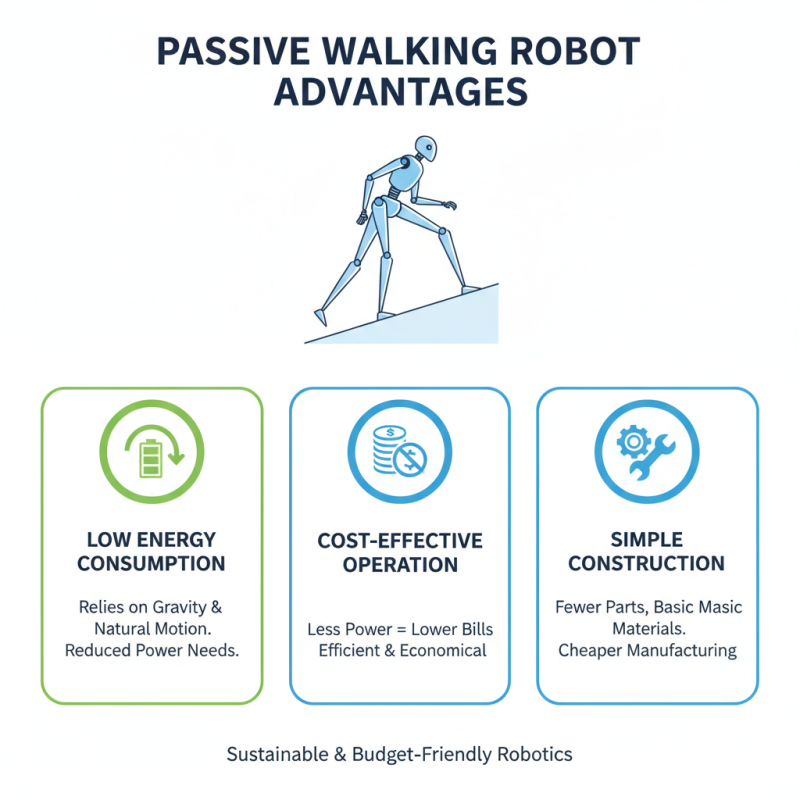 PASSIVE WALKING ROBOT ADVANTAGES

LOW ENERGY CONSUMPTION

Relies on Gravity & Natural Motion. Reduced Power Needs.

COST-EFFECTIVE OPERATION

Less Power = Lower Bills Efficient & Economical

SIMPLE CONSTRUCTION

Fewer Parts, Basic Masic Materials. Cheaper Manufacturing

Sustainable & Budget-Friendly Robotics